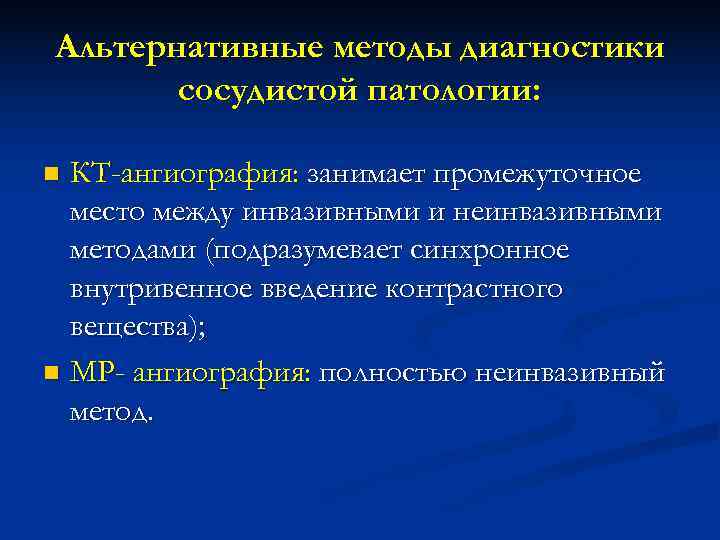 Альтернативные методы диагностики сосудистой патологии:

■ КТ-ангиография: занимает промежуточное место между инвазивными и неинвазивными методами (подразумевает синхронное внутривенное введение контрастного вещества);

■ МР- ангиография: полностью неинвазивный метод.